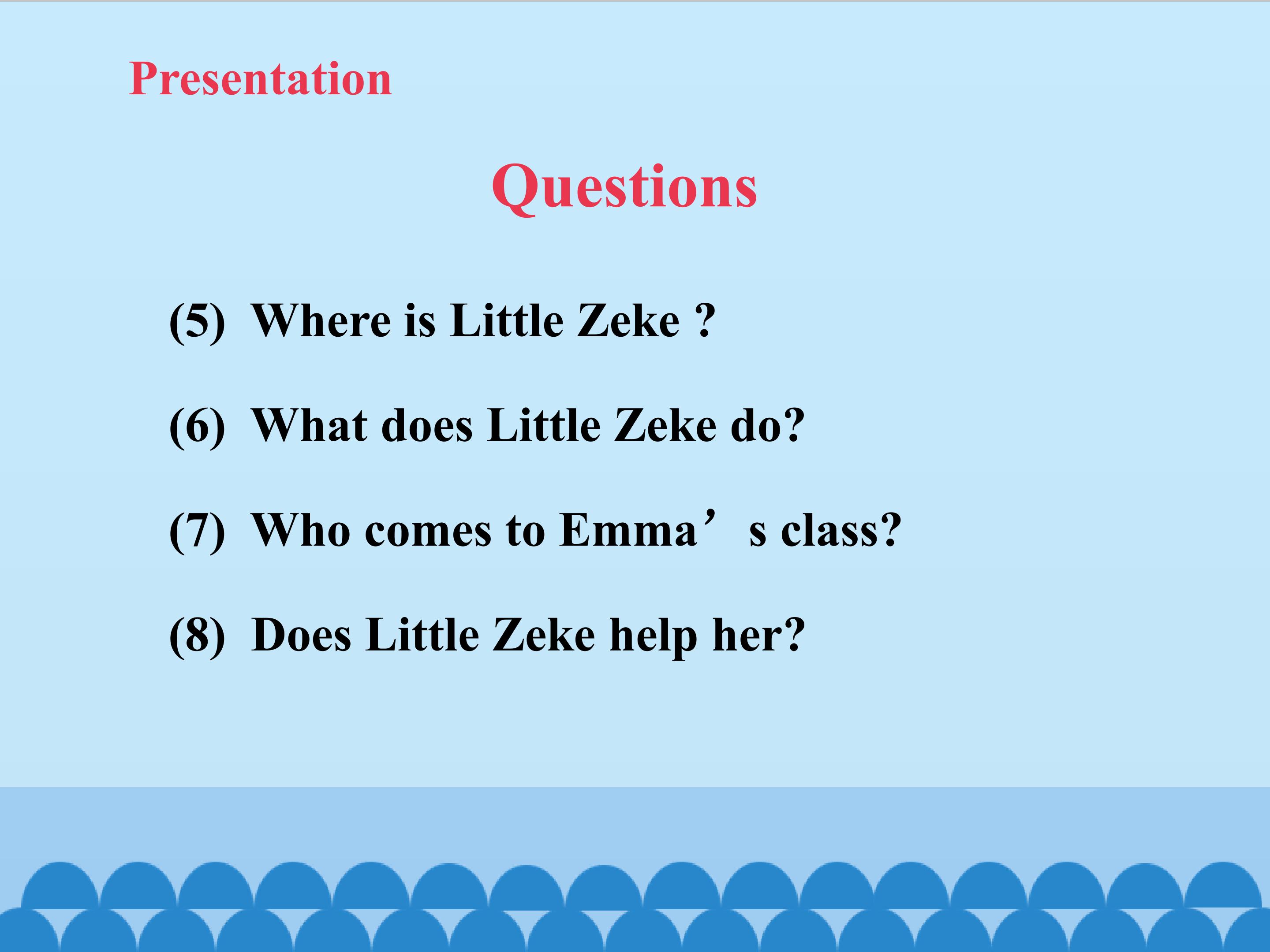 Presentation

Questions

(5) Where is Little Zeke ?

(6) What does Little Zeke do?

(7) Who comes to Emma’ s class?

(8) Does Little Zeke help her?